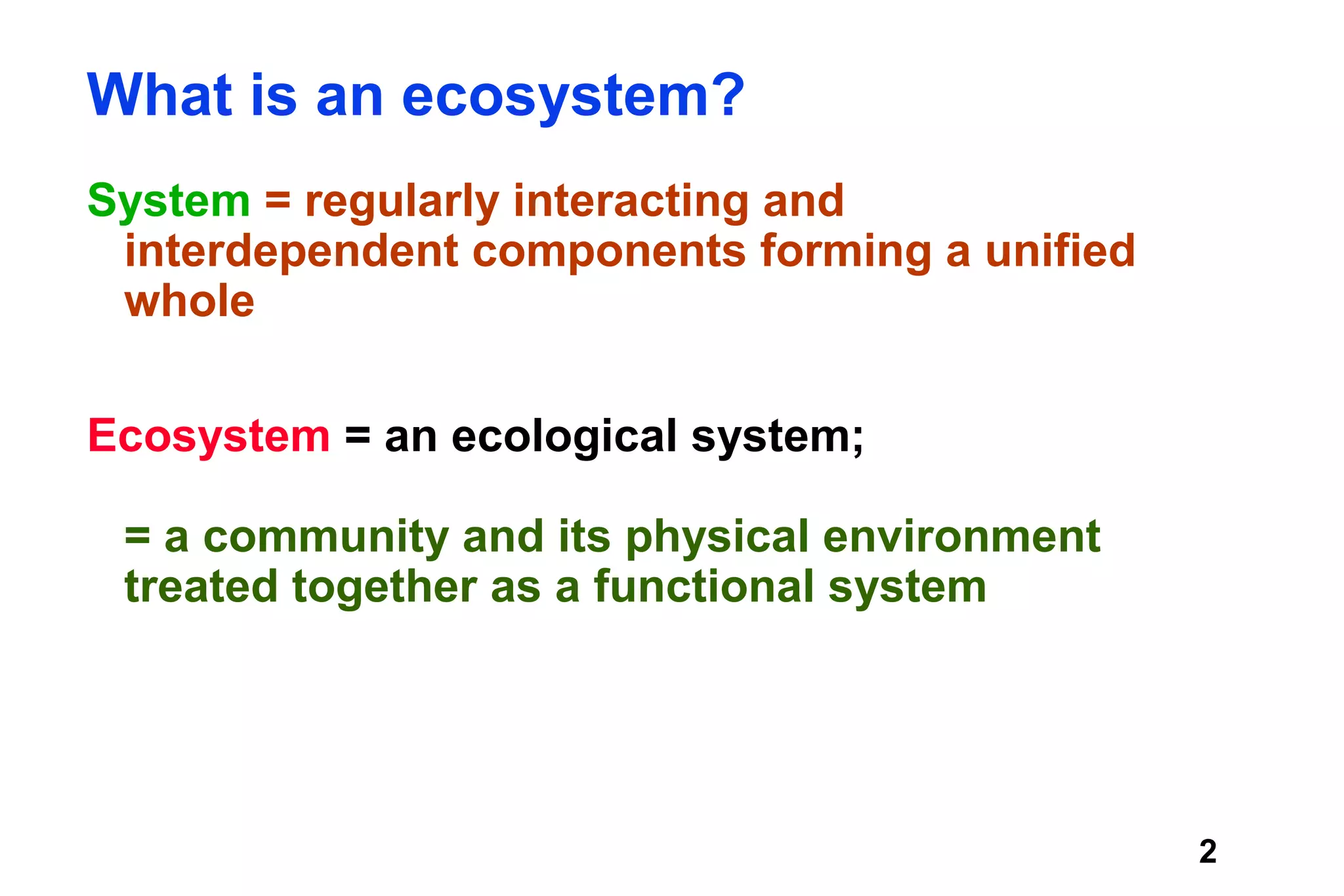 What is an ecosystem?

System = regularly interacting and interdependent components forming a unified whole

Ecosystem = an ecological system;

= a community and its physical environment treated together as a functional system

2